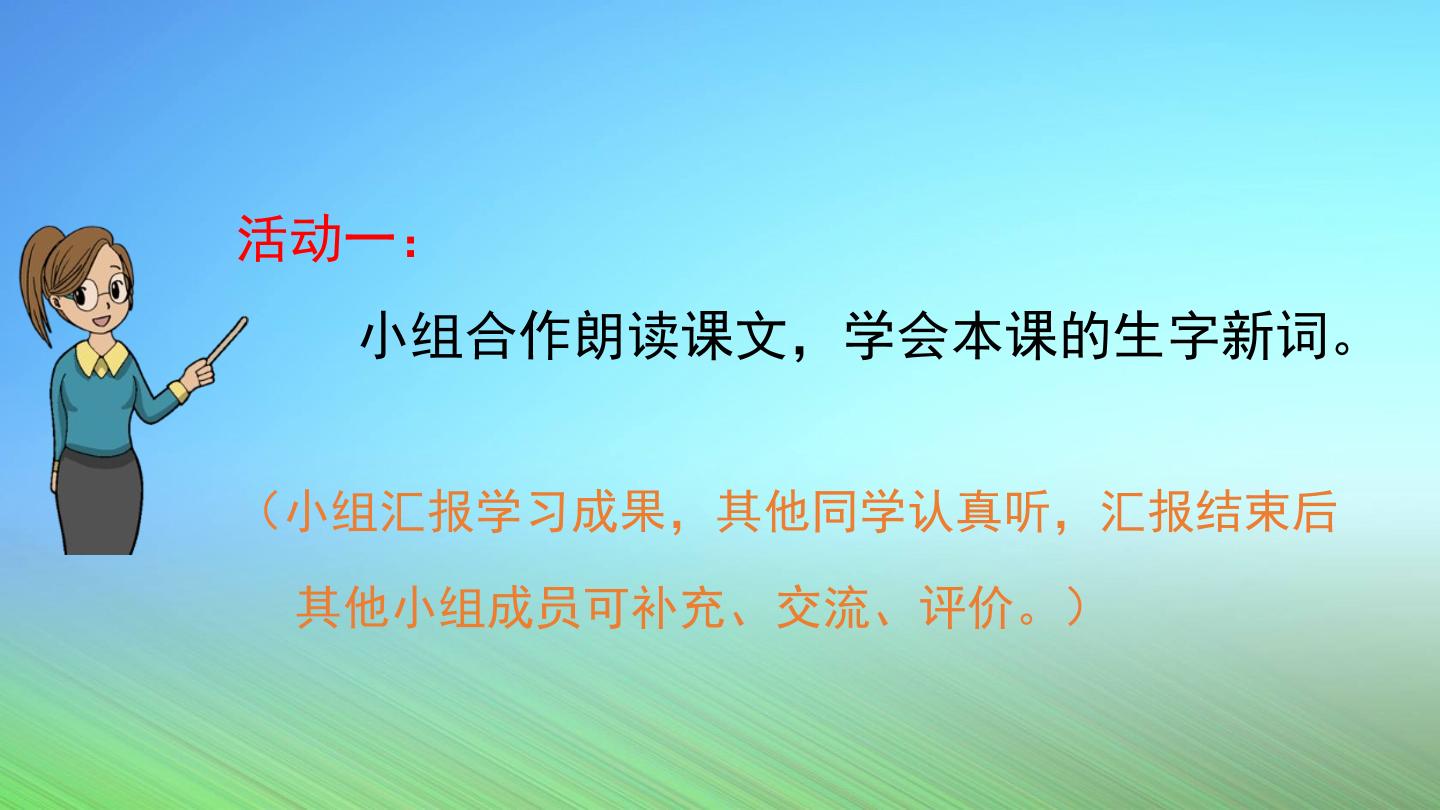 活动一：

小组合作朗读课文，学会本课的生字新词。

（小组汇报学习成果，其他同学认真听，汇报结束后其他小组成员可补充、交流、评价。）